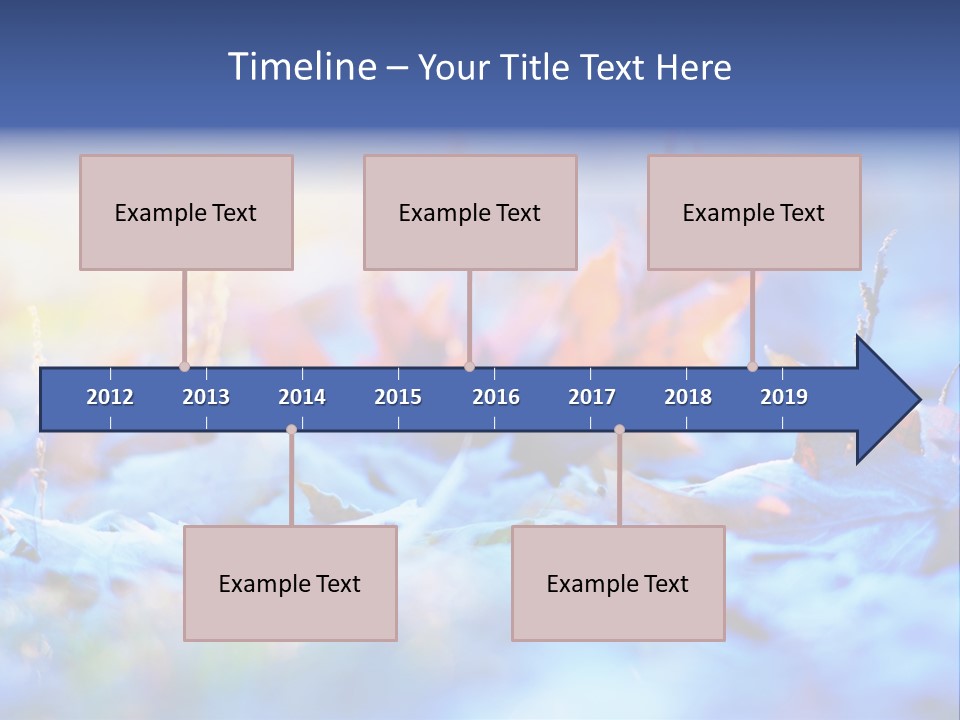 Timeline – Your Title Text Here

Example Text

Example Text

Example Text

2012
2013
2014
2015
2016
2017
2018
2019

Example Text

Example Text